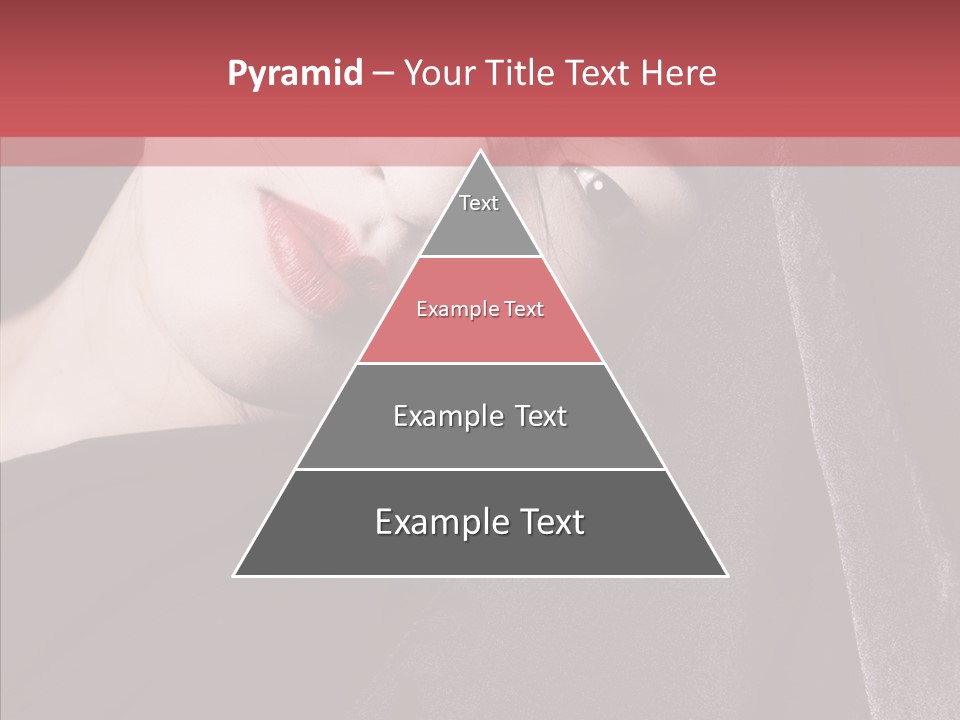 Pyramid – Your Title Text Here

Text

Example Text

Example Text

Example Text